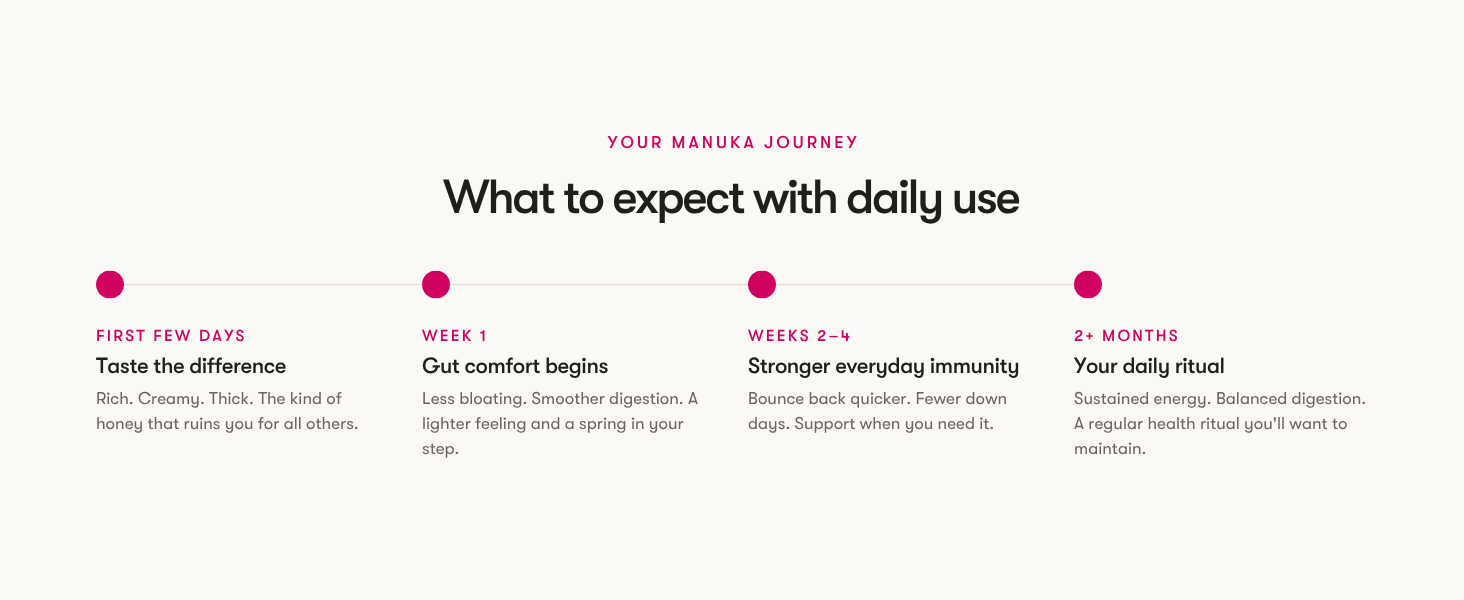 YOUR MANUKA JOURNEY

What to expect with daily use

FIRST FEW DAYS

Taste the difference

Rich. Creamy. Thick. The kind of honey that ruins you for all others.

WEEK 1

Gut comfort begins

Less bloating. Smoother digestion. A lighter feeling and a spring in your step.

WEEKS 2–4

Stronger everyday immunity

Bounce back quicker. Fewer down days. Support when you need it.

2+ MONTHS

Your daily ritual

Sustained energy. Balanced digestion. A regular health ritual you'll want to maintain.